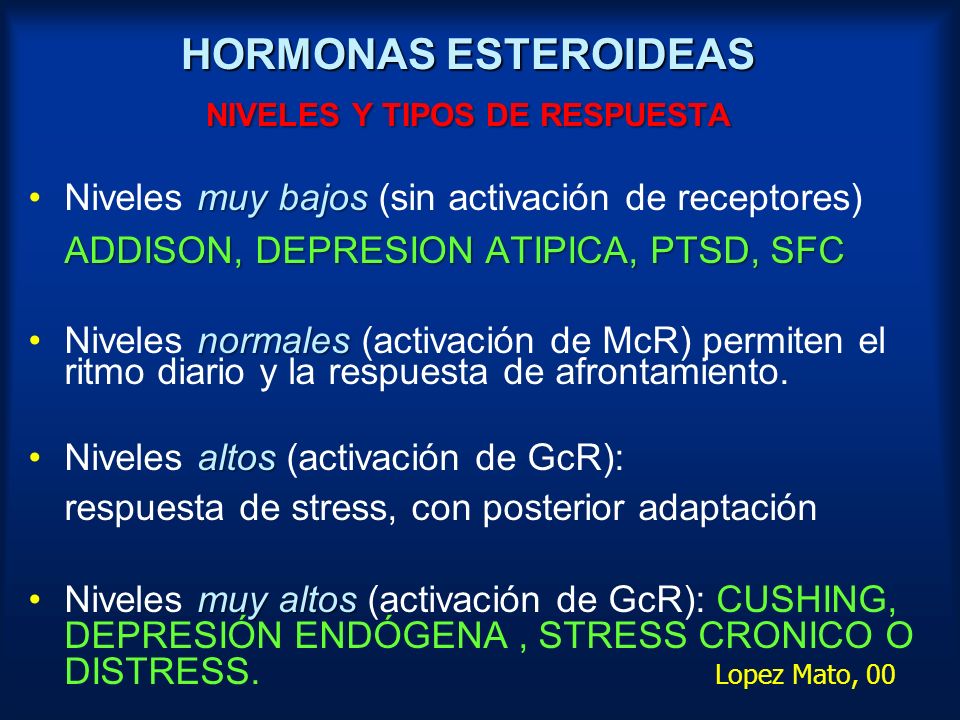 HORMONAS ESTEROIDEAS
NIVELES Y TIPOS DE RESPUESTA

• Niveles muy bajos (sin activación de receptores)
ADDISON, DEPRESION ATIPICA, PTSD, SFC

• Niveles normales (activación de McR) permiten el ritmo diario y la respuesta de afrontamiento.

• Niveles altos (activación de GcR):
respuesta de stress, con posterior adaptación

• Niveles muy altos (activación de GcR): CUSHING, DEPRESIÓN ENDÓGENA , STRESS CRONICO O DISTRESS.

Lopez Mato, 00